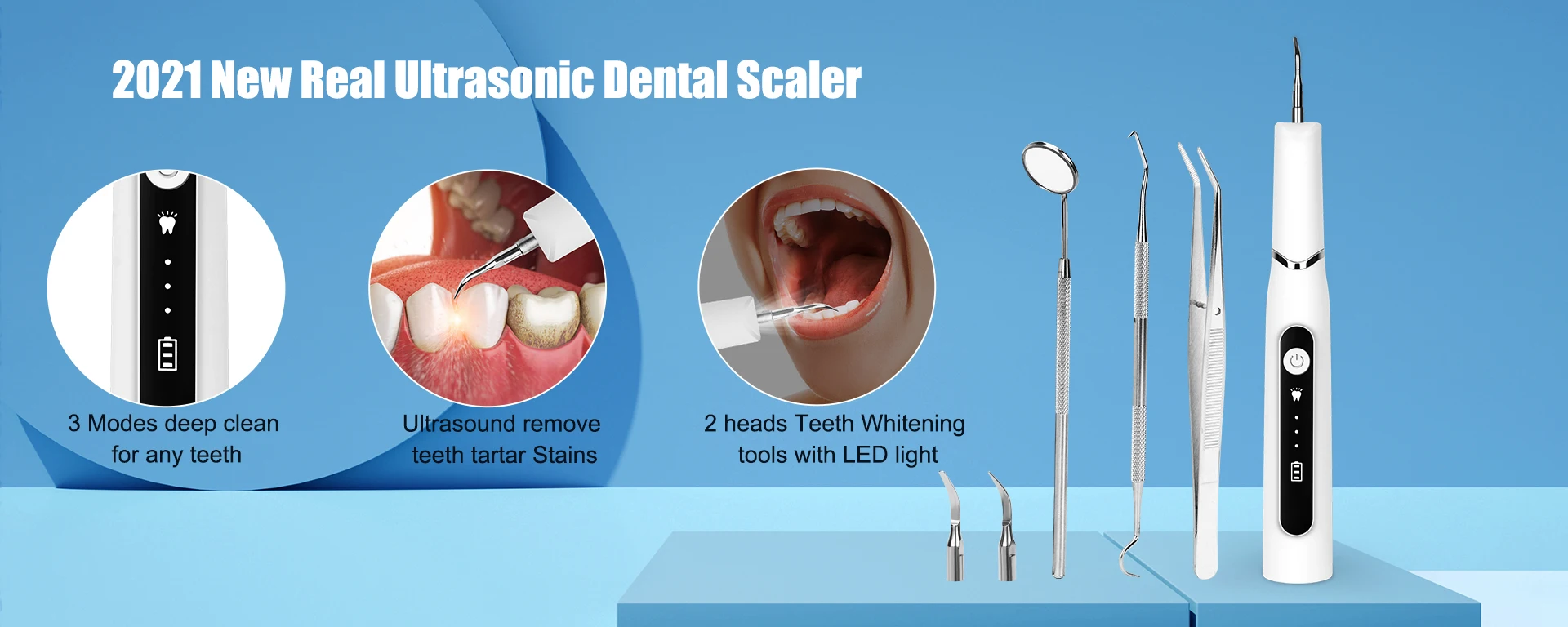 2021 New Real Ultrasonic Dental Scaler

3 Modes deep clean for any teeth

Ultrasound remove teeth tartar Stains

2 heads Teeth Whitening tools with LED light